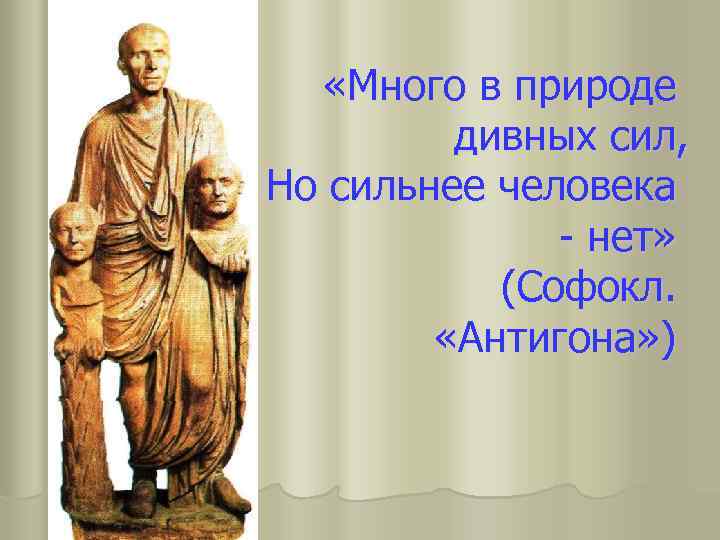 «Много в природе дивных сил,
Но сильнее человека - нет»
(Софокл. «Антигона»)